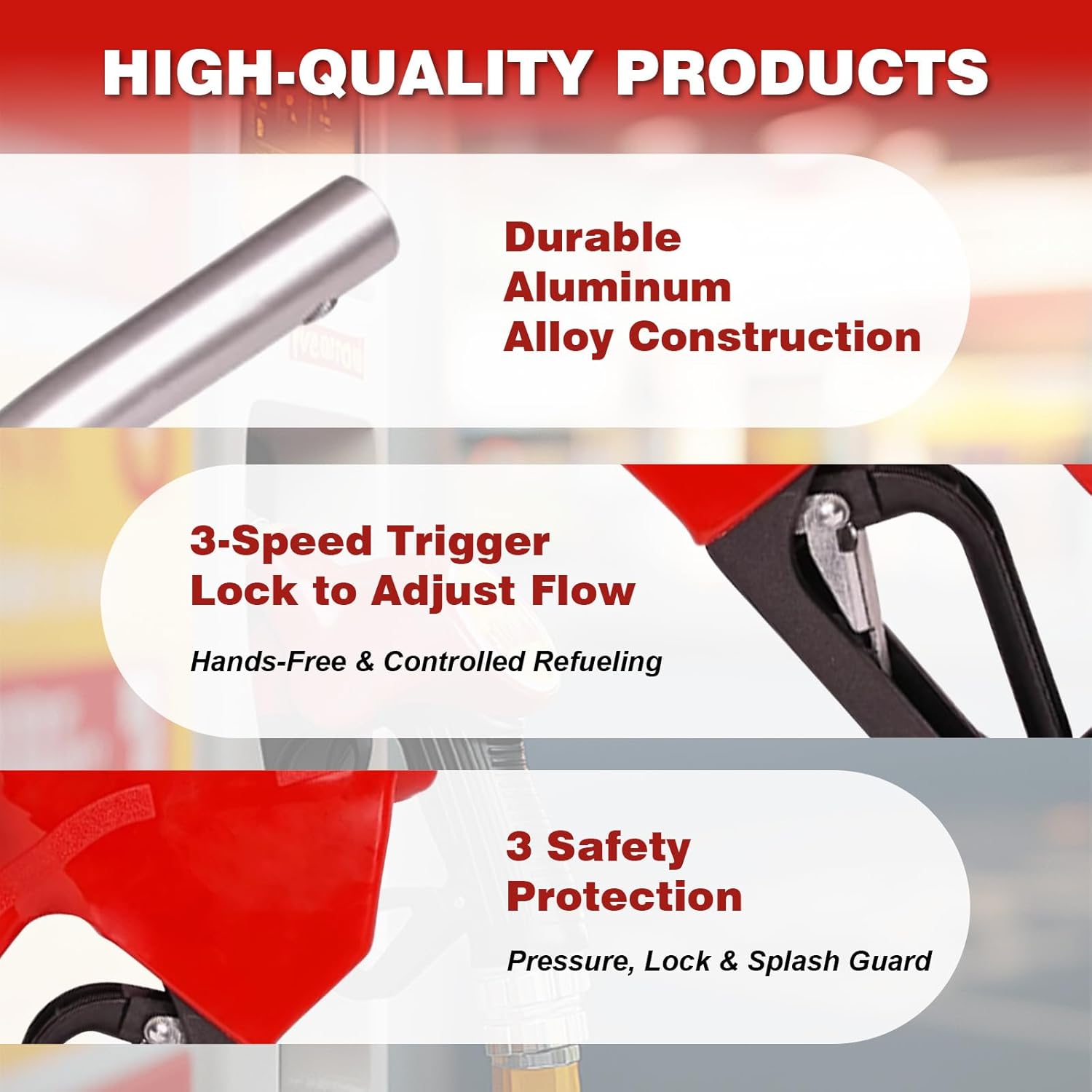 HIGH-QUALITY PRODUCTS

Durable Aluminum Alloy Construction

3-Speed Trigger Lock to Adjust Flow

Hands-Free & Controlled Refueling

3 Safety Protection

Pressure, Lock & Splash Guard